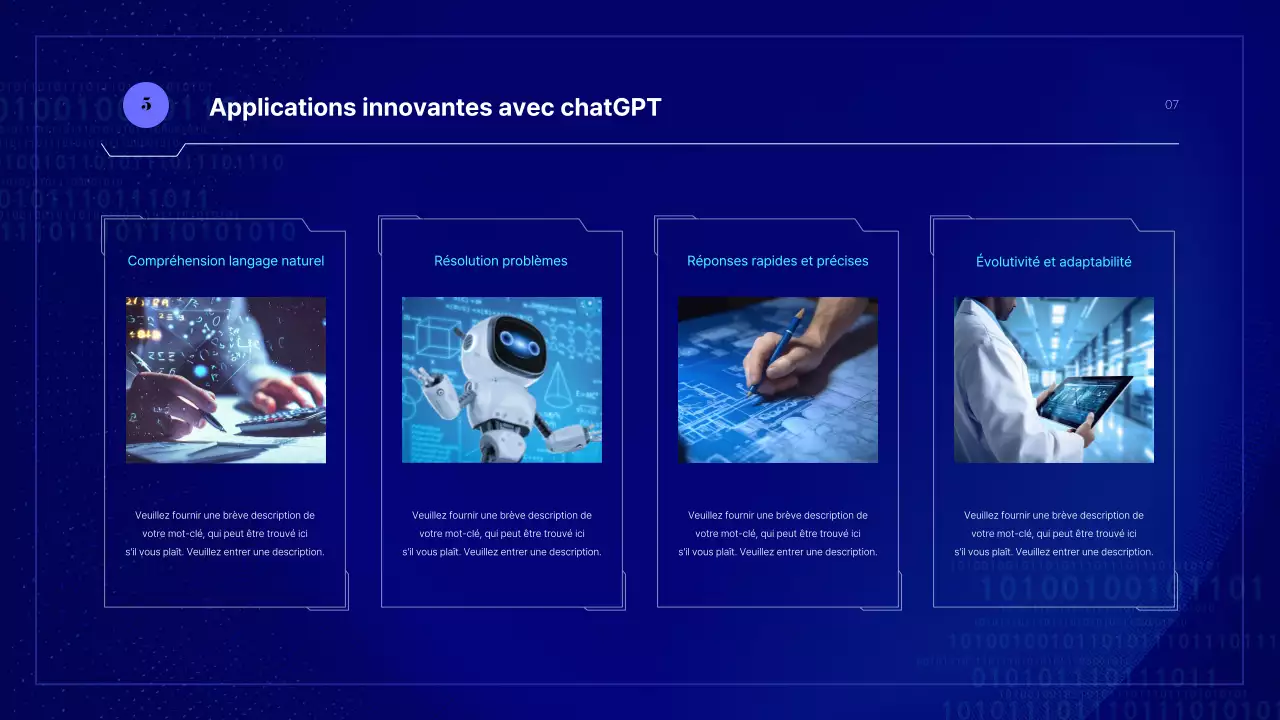 5

Applications innovantes avec chatGPT

07

Compréhension langage naturel

Veuillez fournir une brève description de votre mot-clé, qui peut être trouvé ici s'il vous plaît. Veuillez entrer une description.

Résolution problèmes

Veuillez fournir une brève description de votre mot-clé, qui peut être trouvé ici s'il vous plaît. Veuillez entrer une description.

Réponses rapides et précises

Veuillez fournir une brève description de votre mot-clé, qui peut être trouvé ici s'il vous plaît. Veuillez entrer une description.

Évolutivité et adaptabilité

Veuillez fournir une brève description de votre mot-clé, qui peut être trouvé ici s'il vous plaît. Veuillez entrer une description.